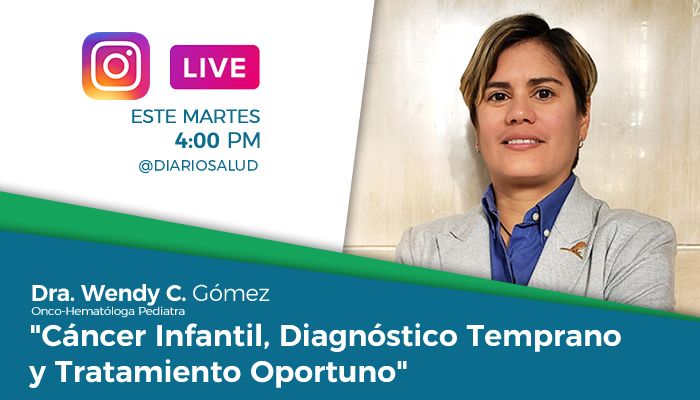 LIVE

ESTE MARTES
4:00 PM
@DIARIOSALUD

Dra. Wendy C. Gómez
Onco-Hematóloga Pediatra
"Cáncer Infantil, Diagnóstico Temprano y Tratamiento Oportuno"